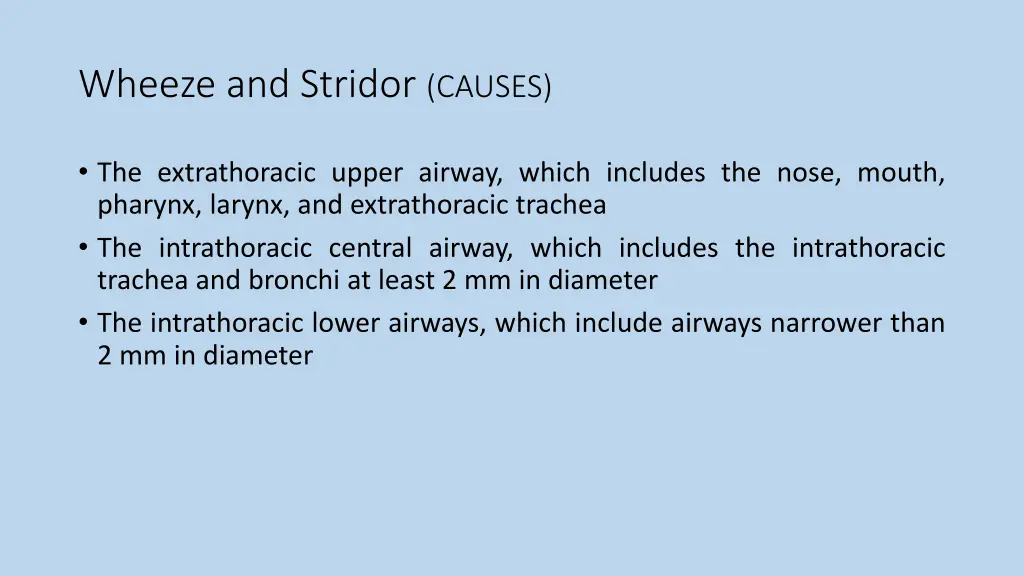 Wheeze and Stridor (CAUSES)

• The extrathoracic upper airway, which includes the nose, mouth, pharynx, larynx, and extrathoracic trachea
• The intrathoracic central airway, which includes the intrathoracic trachea and bronchi at least 2 mm in diameter
• The intrathoracic lower airways, which include airways narrower than 2 mm in diameter